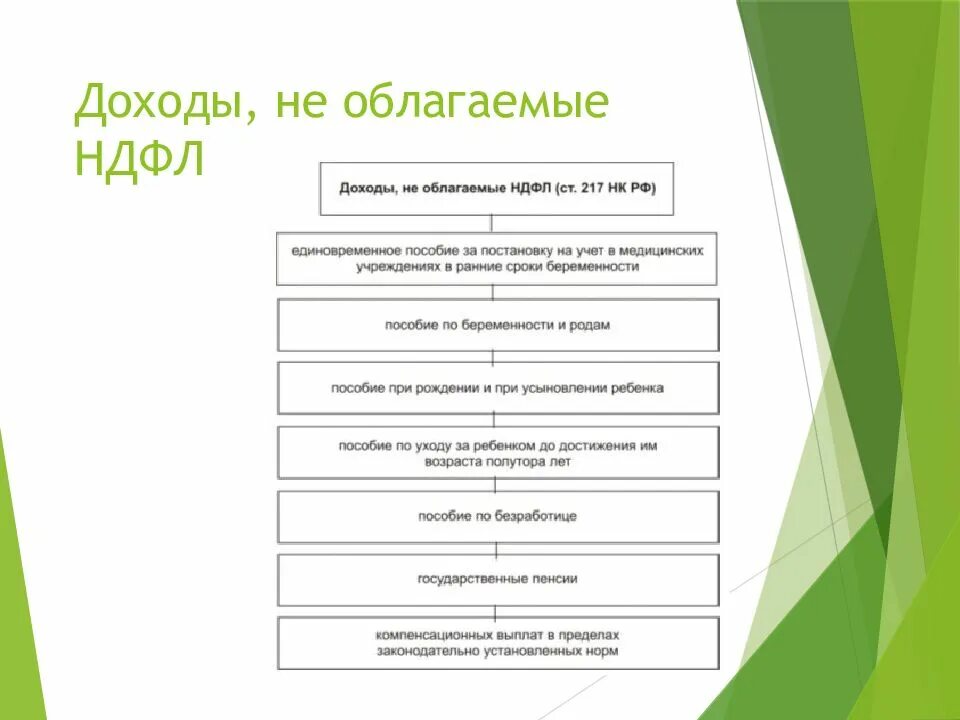 Доходы, не облагаемые НДФЛ

Доходы, не облагаемые НДФЛ (ст. 217 НК РФ)

единовременное пособие за постановку на учет в медицинских учреждениях в ранние сроки беременности

пособие по беременности и родам

пособие при рождении и при усыновлении ребенка

пособие по уходу за ребенком до достижения им возраста полутора лет

пособие по безработице

государственные пенсии

компенсационных выплат в пределах законодательно установленных норм